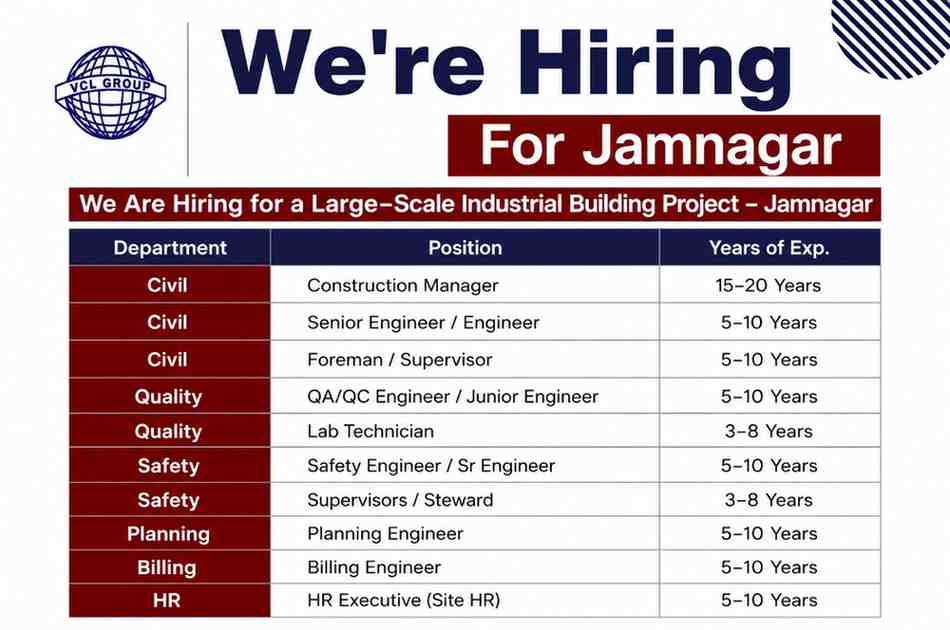 VCL GROUP

We're Hiring

For Jamnagar

We Are Hiring for a Large-Scale Industrial Building Project - Jamnagar

| Department | Position | Years of Exp. |
|---|---|---|
| Civil | Construction Manager | 15-20 Years |
| Civil | Senior Engineer / Engineer | 5-10 Years |
| Civil | Foreman / Supervisor | 5-10 Years |
| Quality | QA/QC Engineer / Junior Engineer | 5-10 Years |
| Quality | Lab Technician | 3-8 Years |
| Safety | Safety Engineer / Sr Engineer | 5-10 Years |
| Safety | Supervisors / Steward | 3-8 Years |
| Planning | Planning Engineer | 5-10 Years |
| Billing | Billing Engineer | 5-10 Years |
| HR | HR Executive (Site HR) | 5-10 Years |